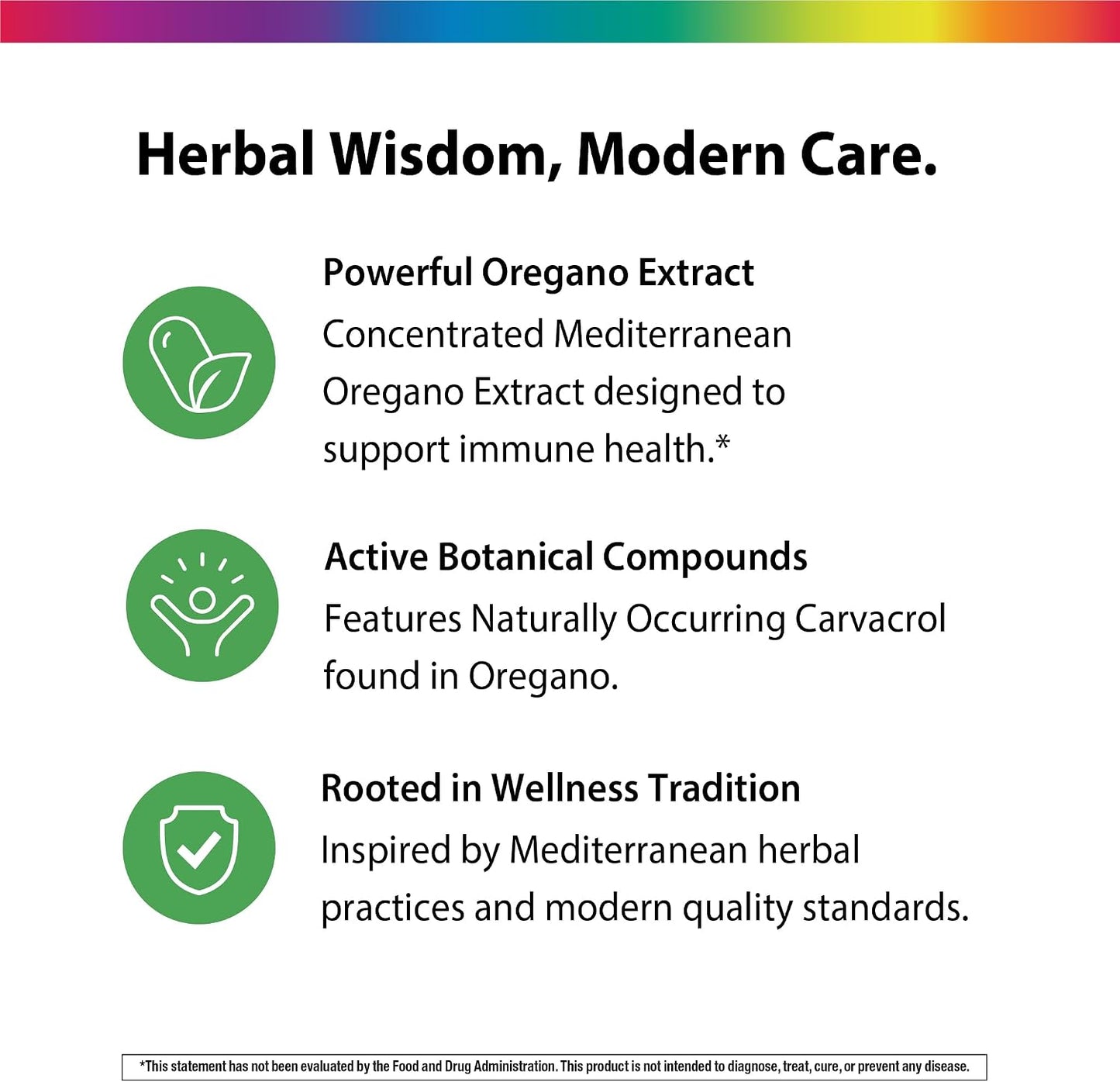 Herbal Wisdom, Modern Care.

Powerful Oregano Extract
Concentrated Mediterranean Oregano Extract designed to support immune health.*

Active Botanical Compounds
Features Naturally Occurring Carvacrol found in Oregano.

Rooted in Wellness Tradition
Inspired by Mediterranean herbal practices and modern quality standards.

*This statement has not been evaluated by the Food and Drug Administration. This product is not intended to diagnose, treat, cure, or prevent any disease.